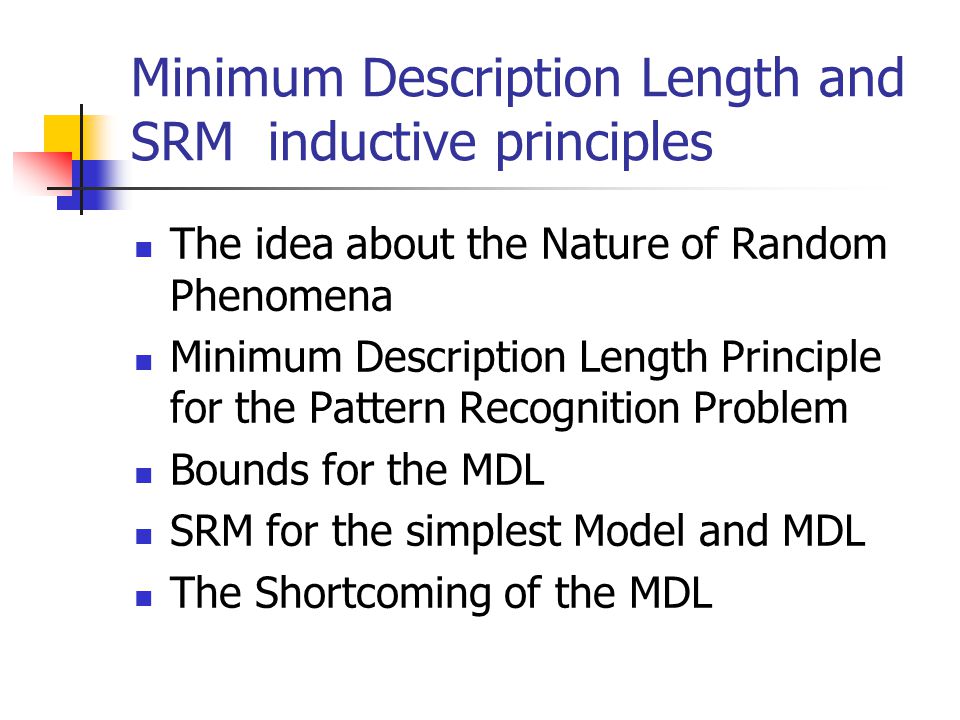 Minimum Description Length and SRM inductive principles

- The idea about the Nature of Random Phenomena
- Minimum Description Length Principle for the Pattern Recognition Problem
- Bounds for the MDL
- SRM for the simplest Model and MDL
- The Shortcoming of the MDL